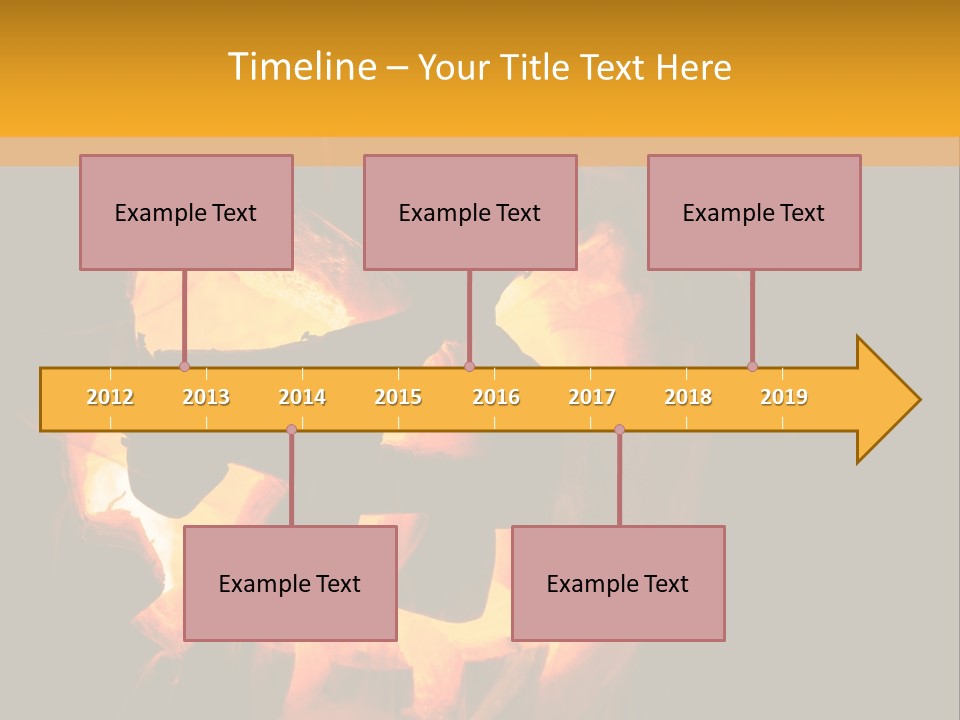 Timeline – Your Title Text Here

Example Text

Example Text

Example Text

2012 2013 2014 2015 2016 2017 2018 2019

Example Text

Example Text